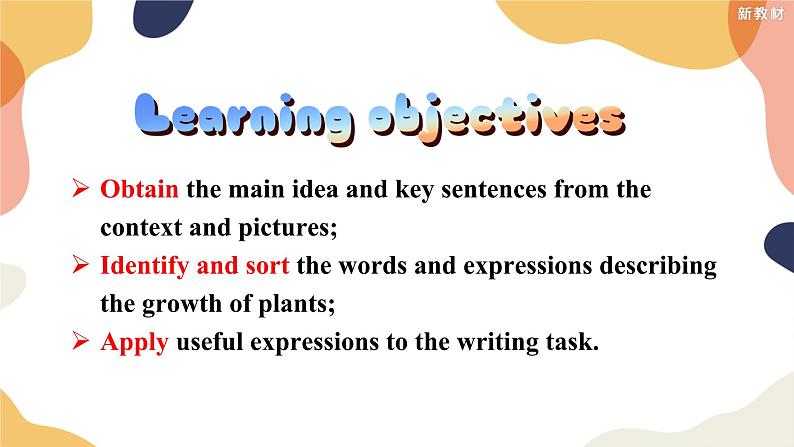 新教材

Learning objectives

➢ Obtain the main idea and key sentences from the context and pictures;
➢ Identify and sort the words and expressions describing the growth of plants;
➢ Apply useful expressions to the writing task.